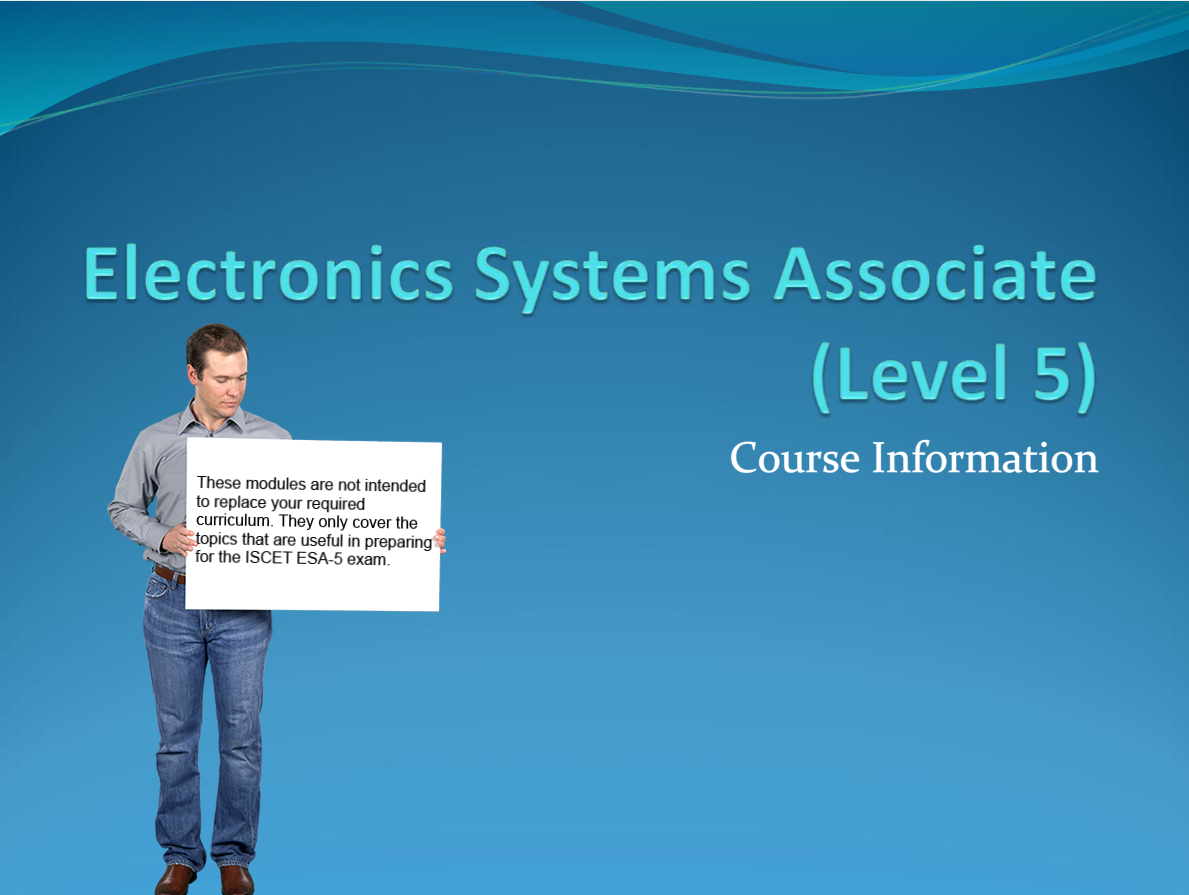 Electronics Systems Associate (Level 5)

Course Information

These modules are not intended to replace your required curriculum. They only cover the topics that are useful in preparing for the ISCET ESA-5 exam.